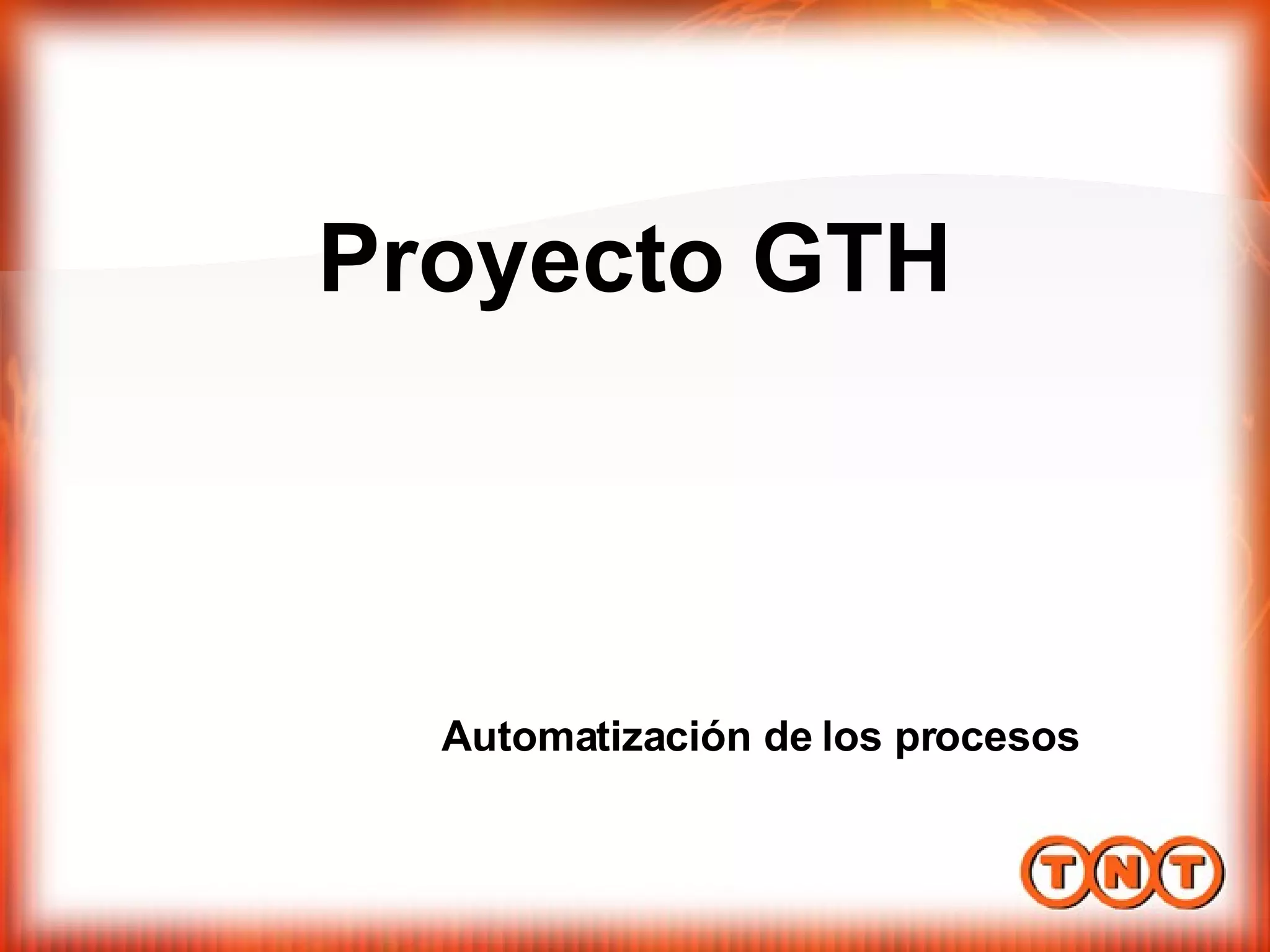 Proyecto GTH

Automatización de los procesos

TNT